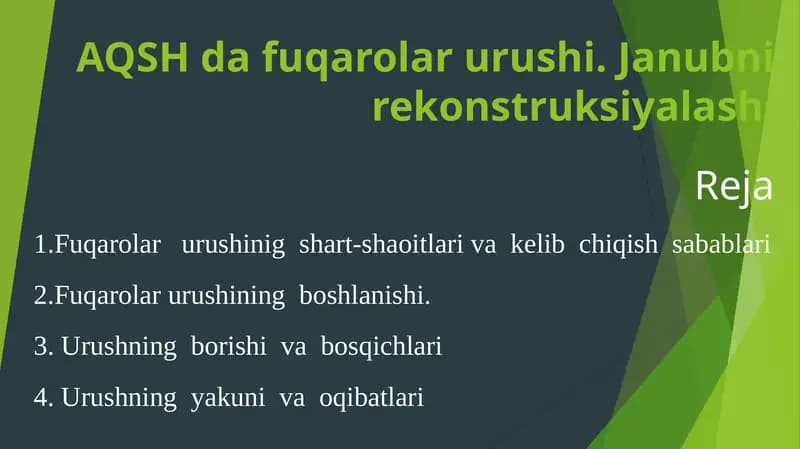 AQSH da fuqarolar urushi. Janubni rekonstruksiyalash

Reja

1.Fuqarolar urushinig shart-shaoitlari va kelib chiqish sabablari

2.Fuqarolar urushining boshlanishi.

3. Urushning borishi va bosqichlari

4. Urushning yakuni va oqibatlari